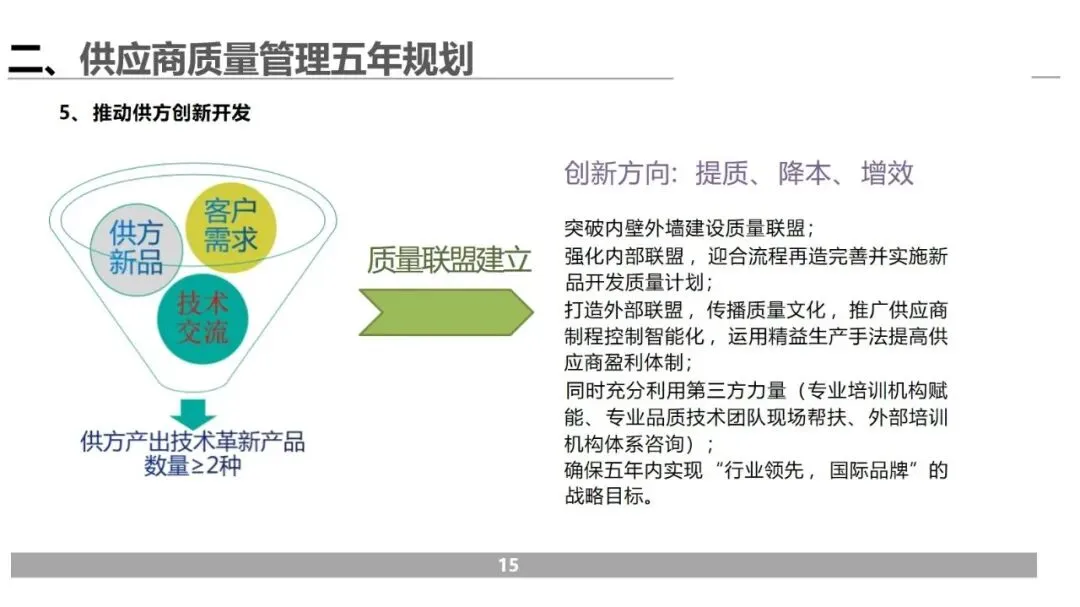 二、供应商质量管理五年规划

5、推动供方创新开发

供方新品

客户需求

技术交流

供方产出技术革新产品数量≥2种

质量联盟建立

创新方向：提质、降本、增效

突破内壁外墙建设质量联盟；
强化内部联盟，迎合流程再造完善并实施新品开发质量计划；
打造外部联盟，传播质量文化，推广供应商制程控制智能化，运用精益生产手法提高供应商盈利体制；
同时充分利用第三方力量（专业培训机构赋能、专业品质技术团队现场帮扶、外部培训机构体系咨询）；
确保五年内实现“行业领先，国际品牌”的战略目标。

15